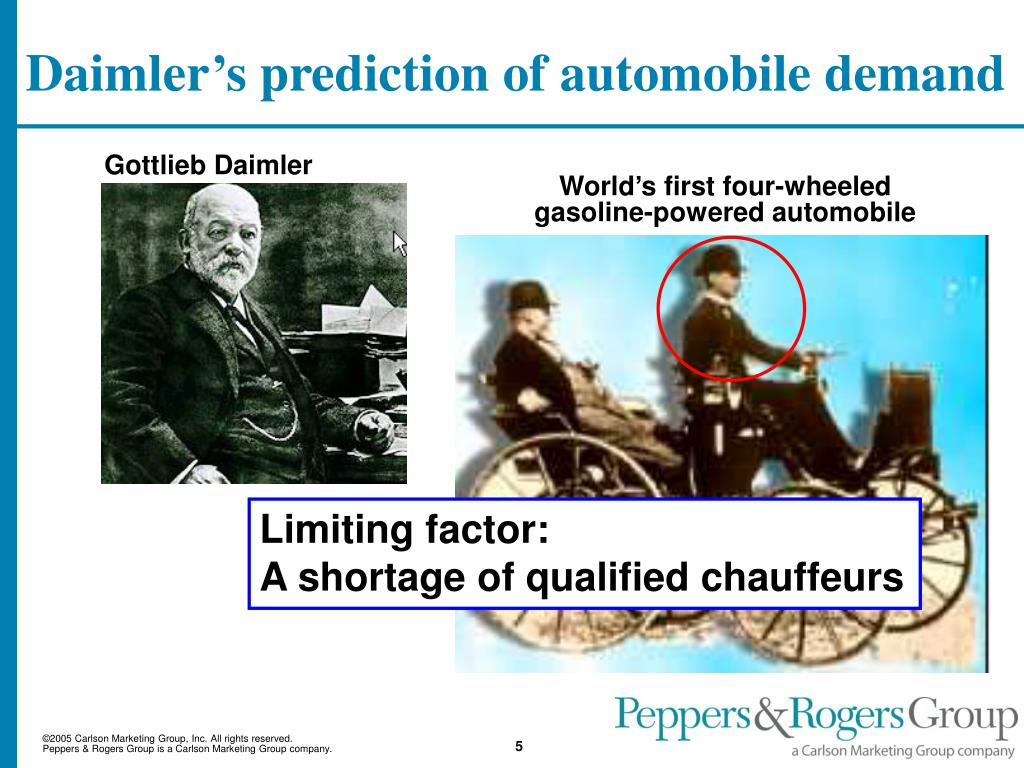 Daimler’s prediction of automobile demand

Gottlieb Daimler

World’s first four-wheeled gasoline-powered automobile

Limiting factor:
A shortage of qualified chauffeurs

©2005 Carlson Marketing Group, Inc. All rights reserved.
Peppers & Rogers Group is a Carlson Marketing Group company.

5

Peppers&Rogers Group
a Carlson Marketing Group company